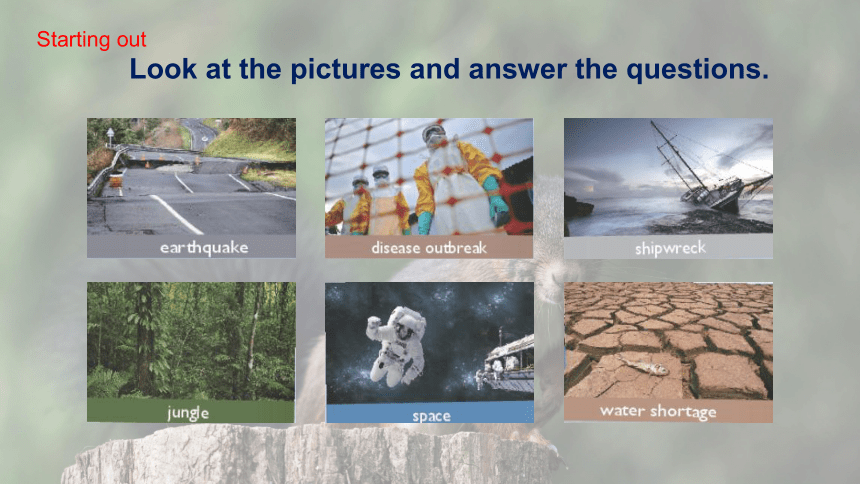 Starting out

Look at the pictures and answer the questions.

earthquake

disease outbreak

shipwreck

jungle

space

water shortage